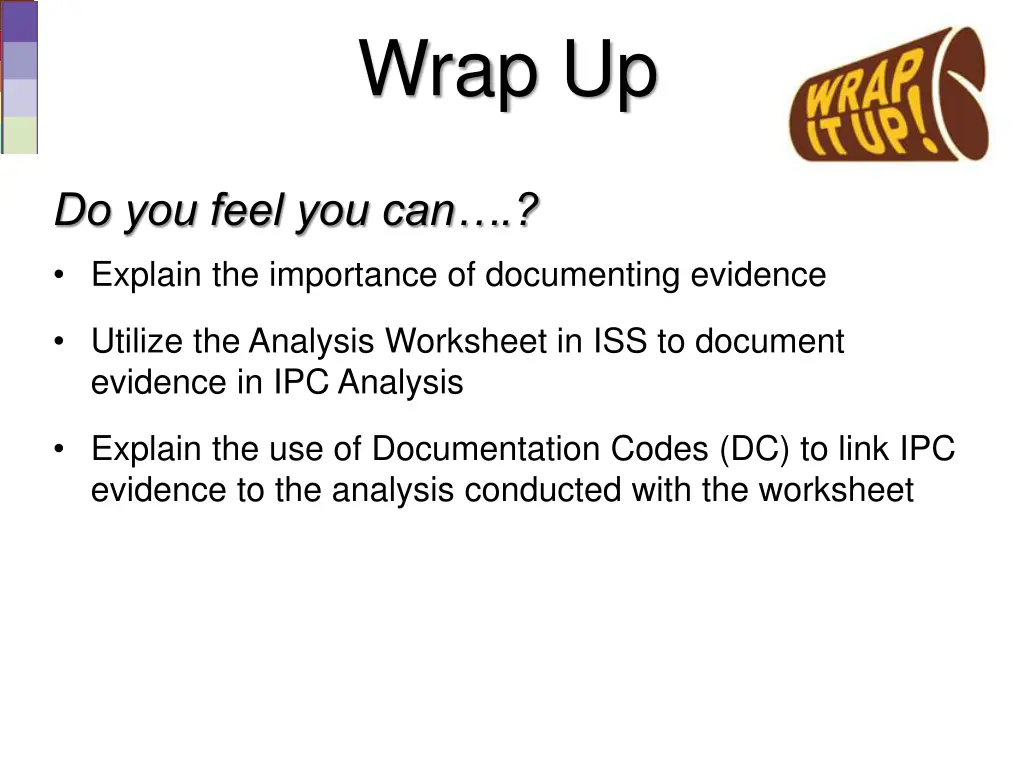 Wrap Up

WRAP IT UP!

Do you feel you can….?

• Explain the importance of documenting evidence

• Utilize the Analysis Worksheet in ISS to document evidence in IPC Analysis

• Explain the use of Documentation Codes (DC) to link IPC evidence to the analysis conducted with the worksheet